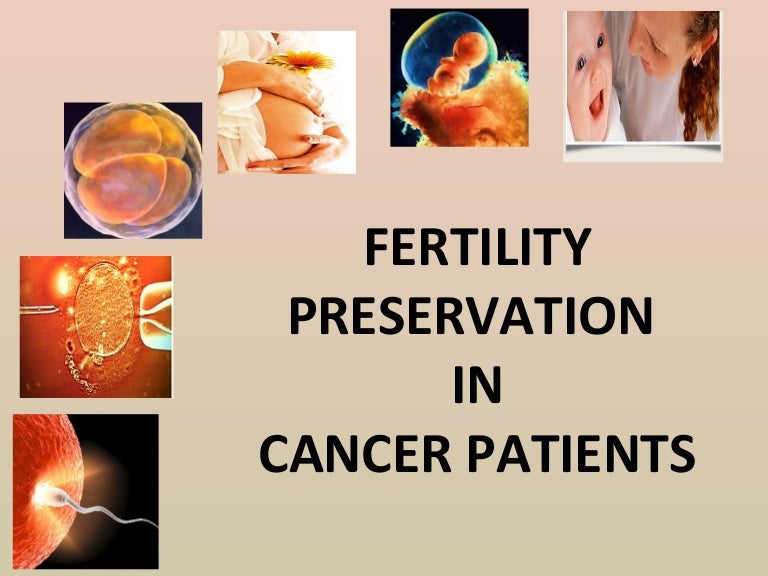 FERTILITY PRESERVATION IN CANCER PATIENTS